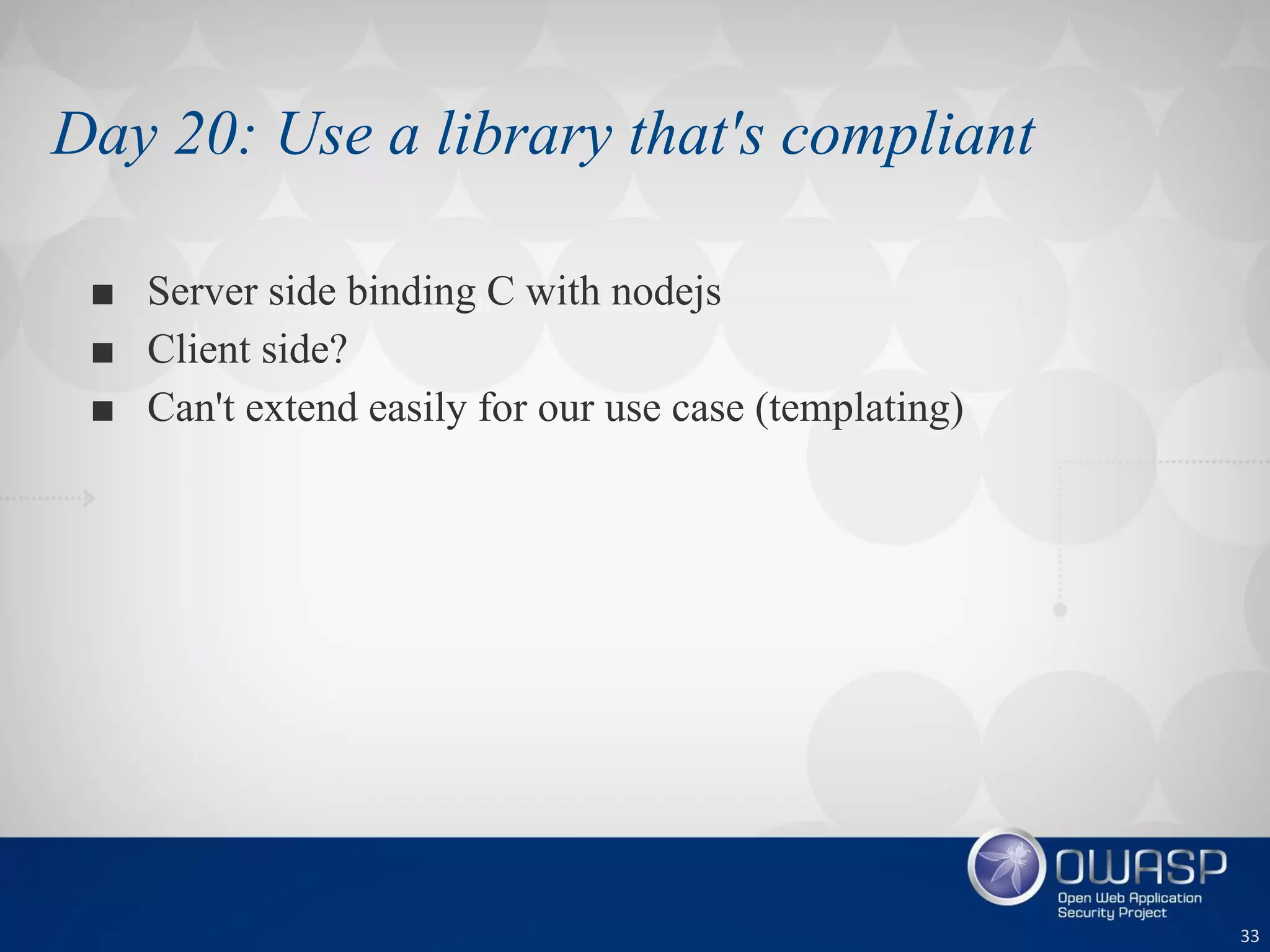 Day 20: Use a library that's compliant

■ Server side binding C with nodejs
■ Client side?
■ Can't extend easily for our use case (templating)

OWASP
Open Web Application Security Project

33